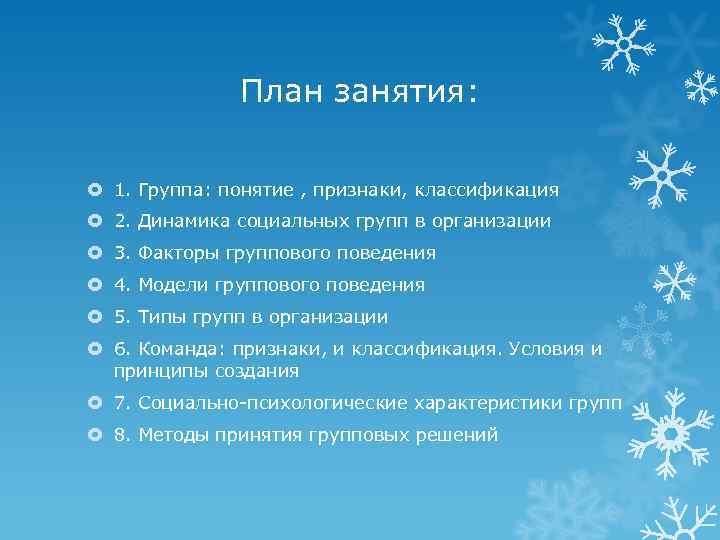 План занятия:

1. Группа: понятие , признаки, классификация

2. Динамика социальных групп в организации

3. Факторы группового поведения

4. Модели группового поведения

5. Типы групп в организации

6. Команда: признаки, и классификация. Условия и принципы создания

7. Социально-психологические характеристики групп

8. Методы принятия групповых решений